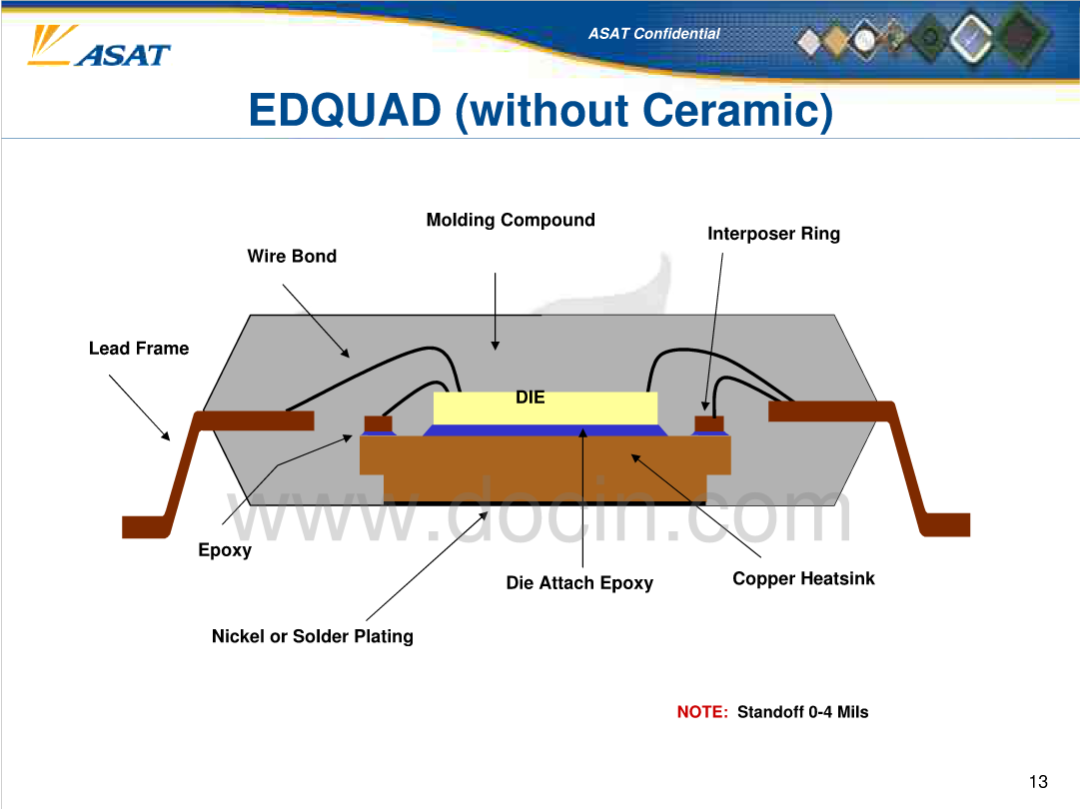 ASAT

ASAT Confidential

EDQUAD (without Ceramic)

Molding Compound

Interposer Ring

Wire Bond

Lead Frame

DIE

www.docin.com

Epoxy

Die Attach Epoxy

Copper Heatsink

Nickel or Solder Plating

NOTE: Standoff 0-4 Mils

13